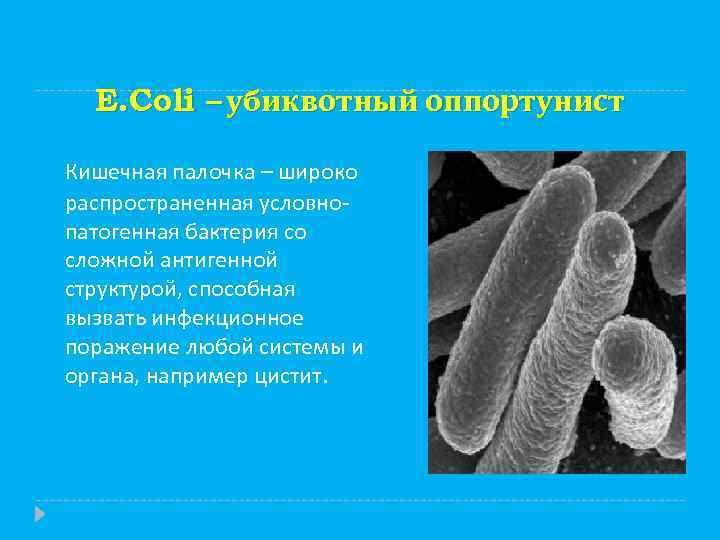 E.Coli – убиквотный оппортунист

Кишечная палочка – широко распространенная условно-патогенная бактерия со сложной антигенной структурой, способная вызвать инфекционное поражение любой системы и органа, например цистит.